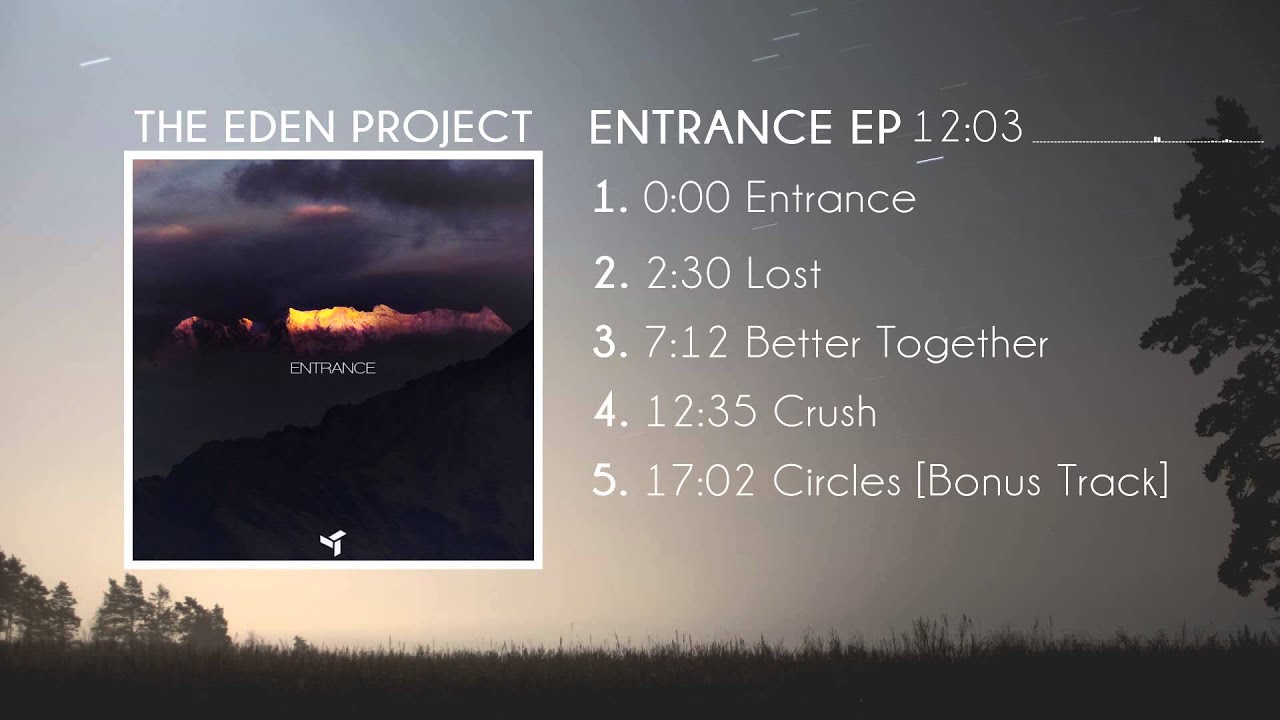 THE EDEN PROJECT

ENTRANCE

ENTRANCE EP 12:03

1. 0:00 Entrance

2. 2:30 Lost

3. 7:12 Better Together

4. 12:35 Crush

5. 17:02 Circles [Bonus Track]